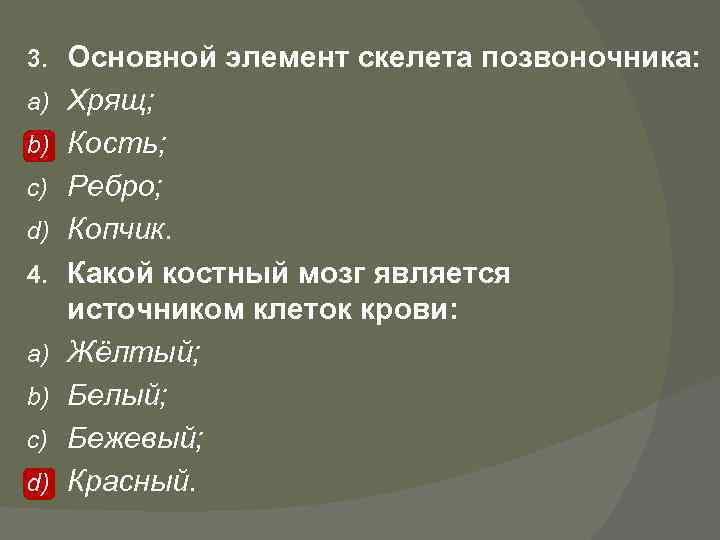 3. Основной элемент скелета позвоночника:
a) Хрящ;
b) Кость;
c) Ребро;
d) Копчик.
4. Какой костный мозг является источником клеток крови:
a) Жёлтый;
b) Белый;
c) Бежевый;
d) Красный.